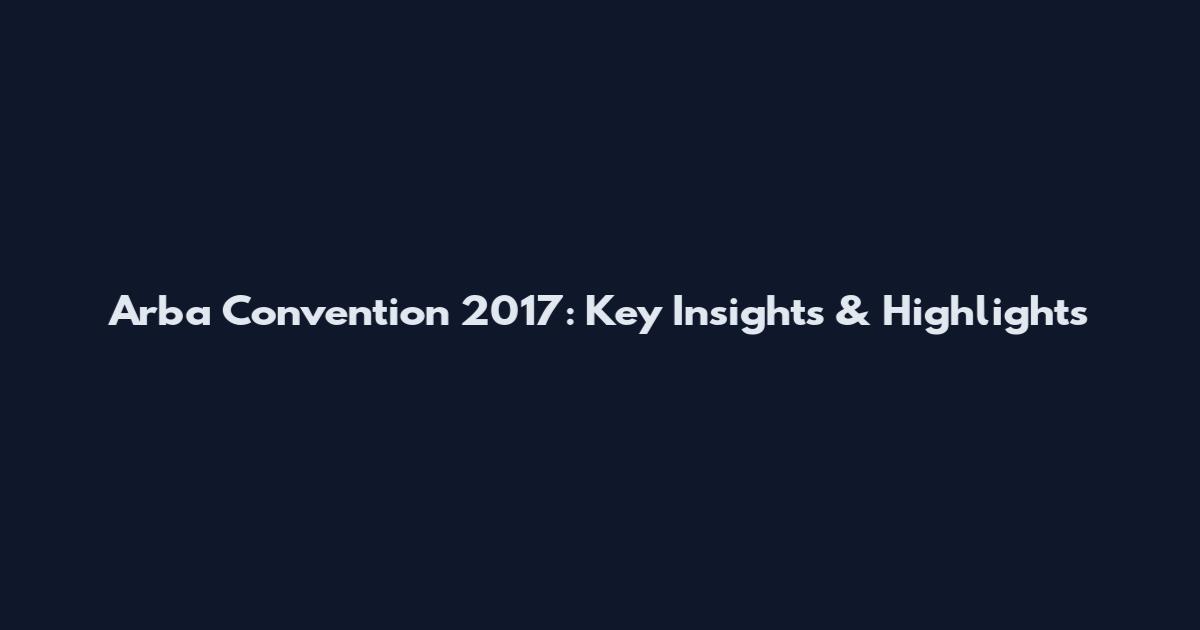 Arba Convention 2017: Key Insights & Highlights